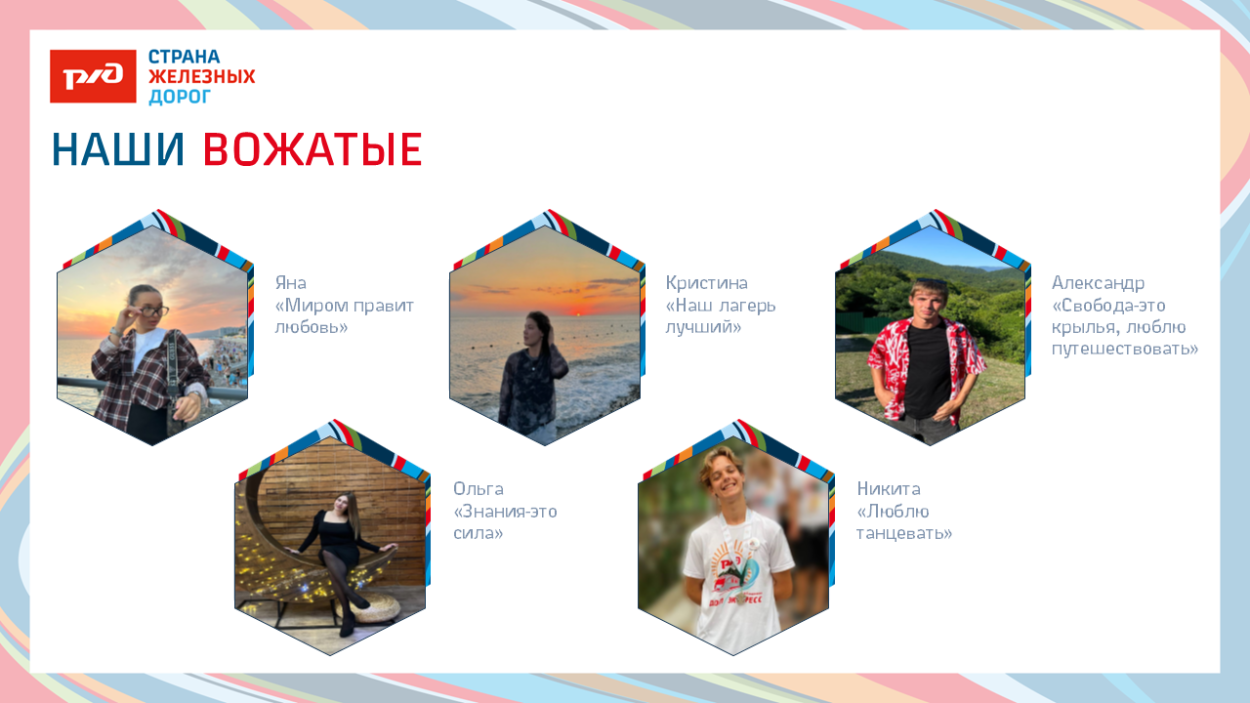 РЖД
СТРАНА
ЖЕЛЕЗНЫХ
ДОРОГ

НАШИ ВОЖАТЫЕ

Яна
«Миром правит любовь»

Кристина
«Наш лагерь лучший»

Александр
«Свобода-это крылья, люблю путешествовать»

Ольга
«Знания-это сила»

Никита
«Люблю танцевать»